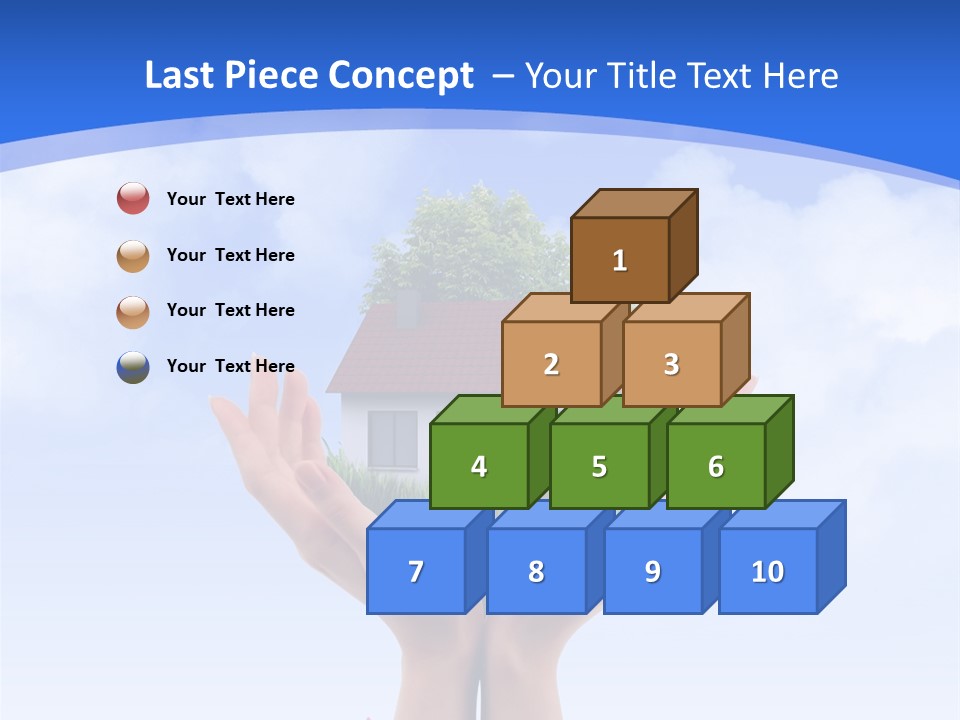 Last Piece Concept – Your Title Text Here

Your Text Here

Your Text Here

Your Text Here

Your Text Here

1

2

3

4

5

6

7

8

9

10